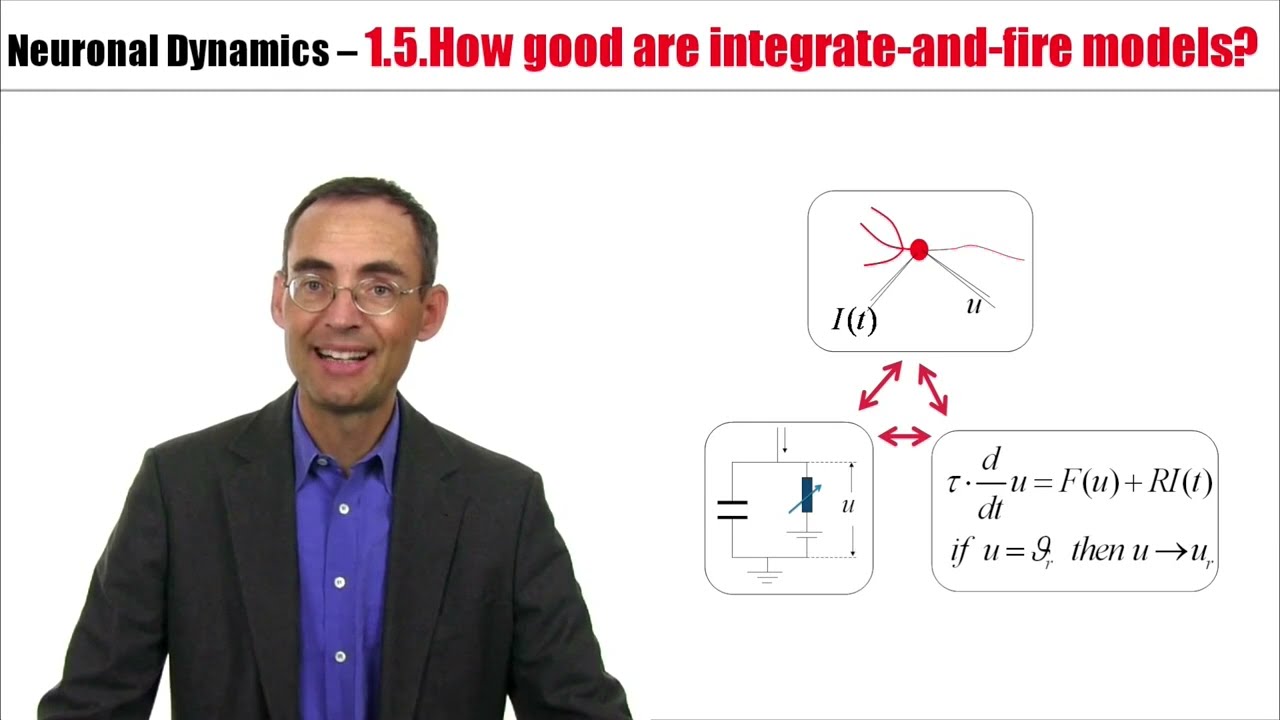 Neuronal Dynamics – 1.5.How good are integrate-and-fire models?

$I(t)$

$u$

$u$

$\tau \cdot \frac{d}{dt} u = F(u) + RI(t)$

$if \ u = \vartheta_r \ then \ u \rightarrow u_r$